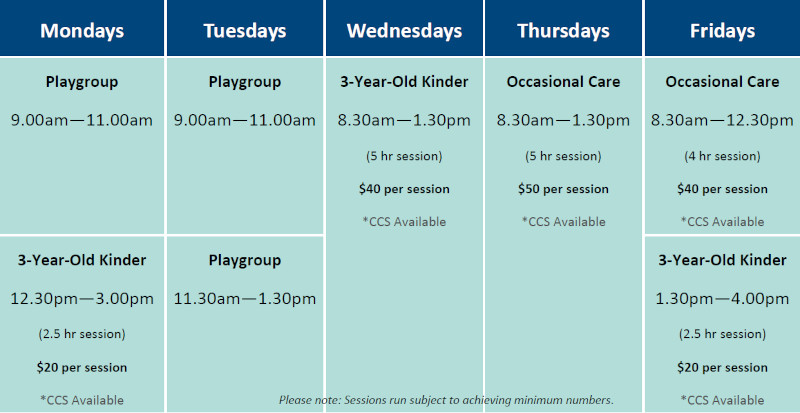 | Mondays | Tuesdays | Wednesdays | Thursdays | Fridays |
|---|---|---|---|---|
| **Playgroup** 9.00am—11.00am | **Playgroup** 9.00am—11.00am | **3-Year-Old Kinder** 8.30am—1.30pm (5 hr session) **$40 per session** *CCS Available | **Occasional Care** 8.30am—1.30pm (5 hr session) **$50 per session** *CCS Available | **Occasional Care** 8.30am—12.30pm (4 hr session) **$40 per session** *CCS Available |
| **3-Year-Old Kinder** 12.30pm—3.00pm (2.5 hr session) **$20 per session** *CCS Available | **Playgroup** 11.30am—1.30pm | | | **3-Year-Old Kinder** 1.30pm—4.00pm (2.5 hr session) **$20 per session** *CCS Available |

Please note: Sessions run subject to achieving minimum numbers.